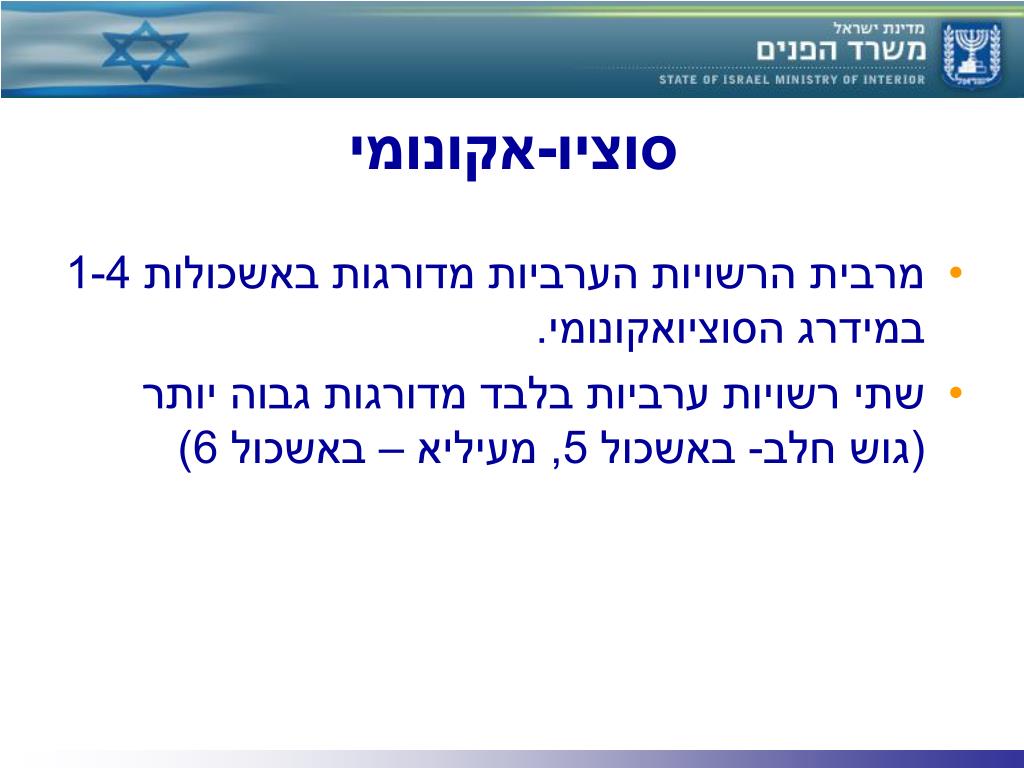 מדינת ישראל
משרד הפנים
STATE OF ISRAEL MINISTRY OF INTERIOR

סוציו-אקונומי

• מרבית הרשויות הערביות מדורגות באשכולות 1-4 במידרג הסוציואקונומי.
• שתי רשויות ערביות בלבד מדורגות גבוה יותר (גוש חלב- באשכול 5, מעיליא – באשכול 6)